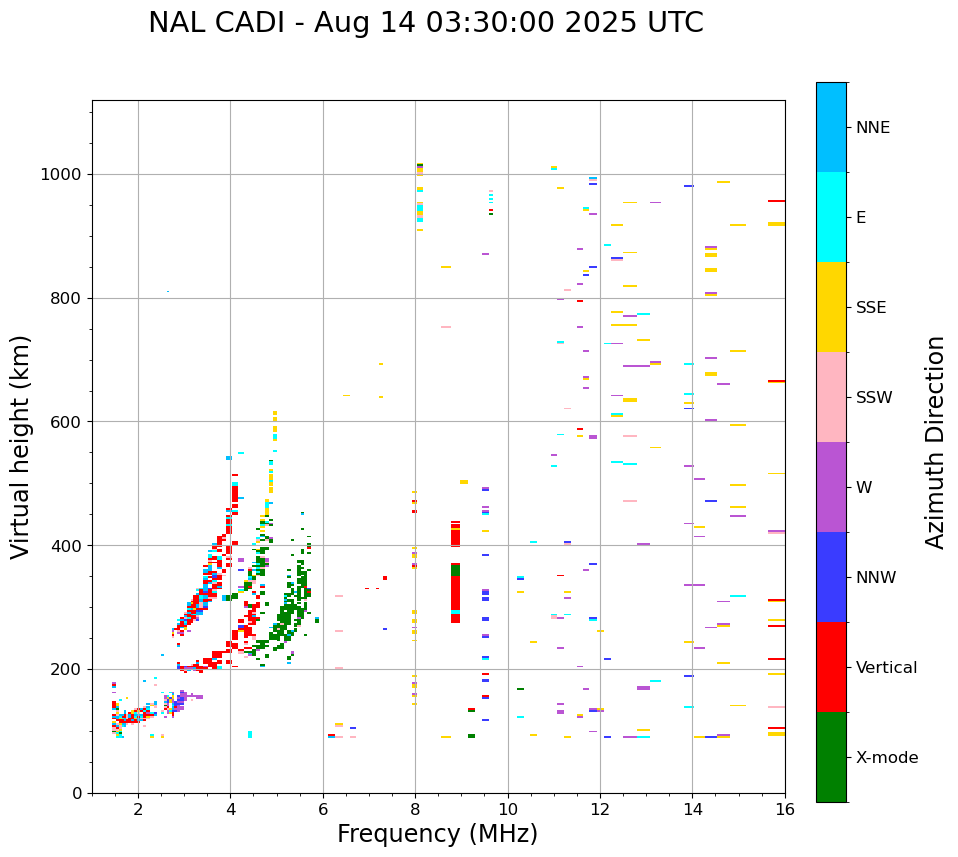 NAL CADI - Aug 14 03:30:00 2025 UTC

Virtual height (km)

1000
800
600
400
200
0

2
4
6
8
10
12
14
16

Frequency (MHz)

NNE
E
SSE
SSW
W
NNW
Vertical
X-mode

Azimuth Direction